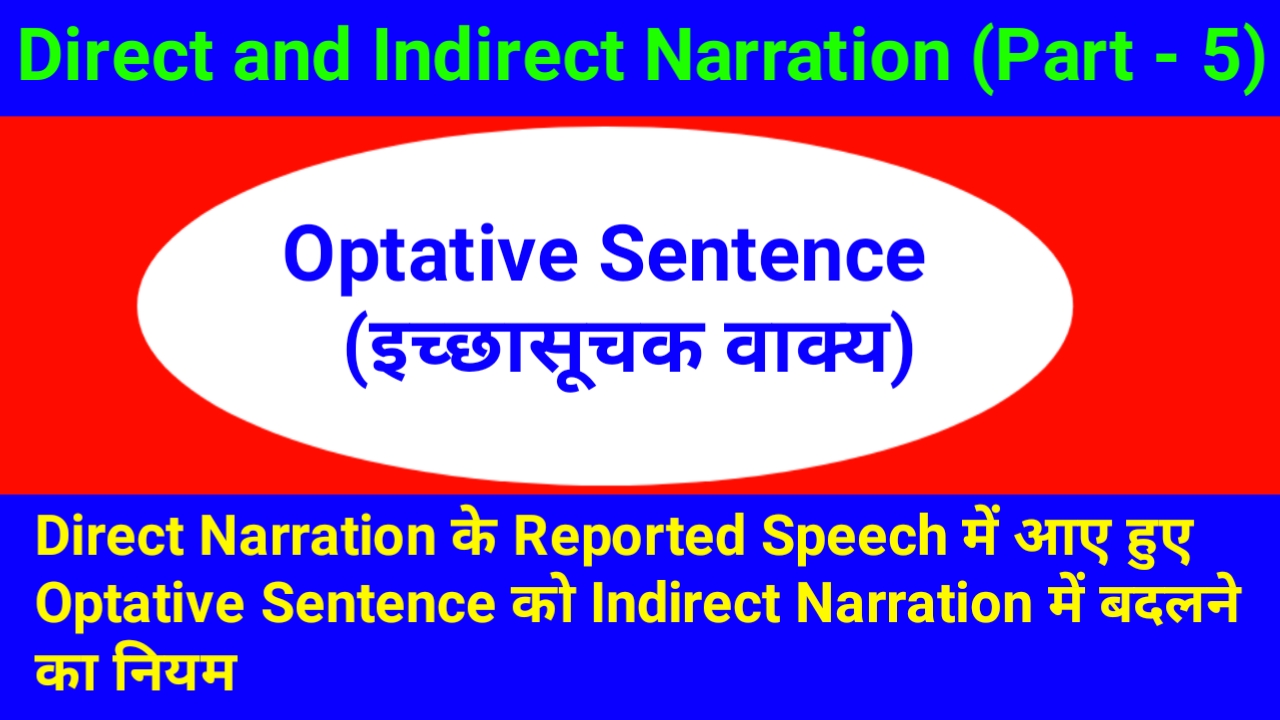 Direct and Indirect Narration (Part - 5)

Optative Sentence
(इच्छासूचक वाक्य)

Direct Narration के Reported Speech में आए हुए Optative Sentence को Indirect Narration में बदलने का नियम